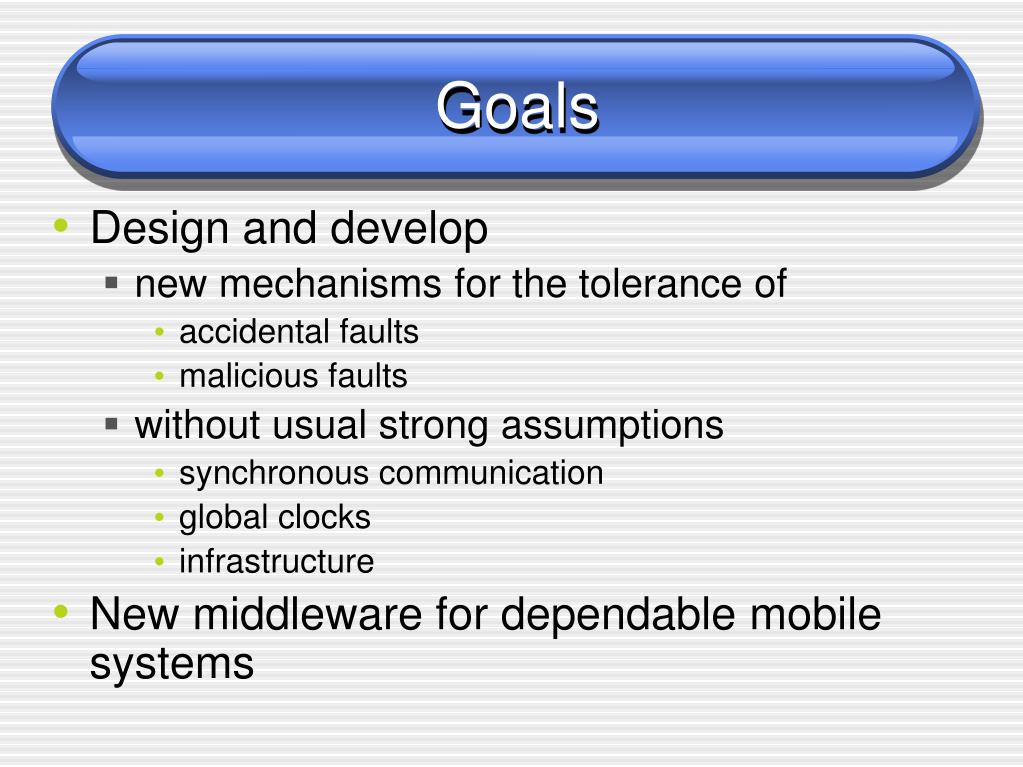 Goals

• Design and develop
 ▪ new mechanisms for the tolerance of
  • accidental faults
  • malicious faults
 ▪ without usual strong assumptions
  • synchronous communication
  • global clocks
  • infrastructure
• New middleware for dependable mobile systems